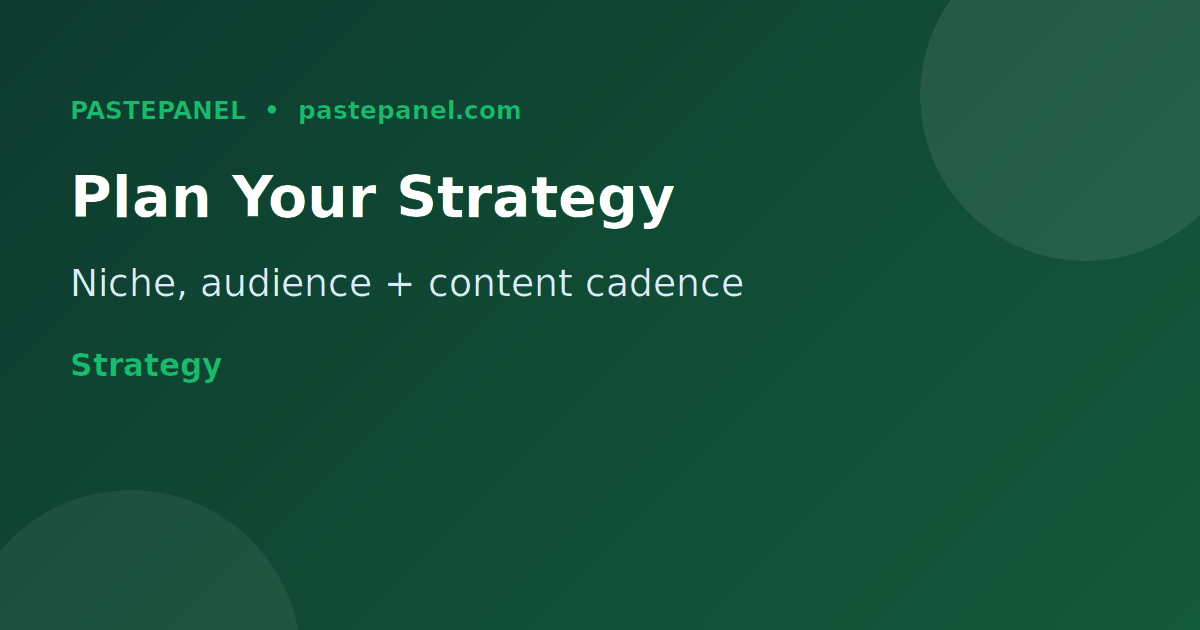 PASTEPANEL • pastepanel.com

Plan Your Strategy

Niche, audience + content cadence

Strategy